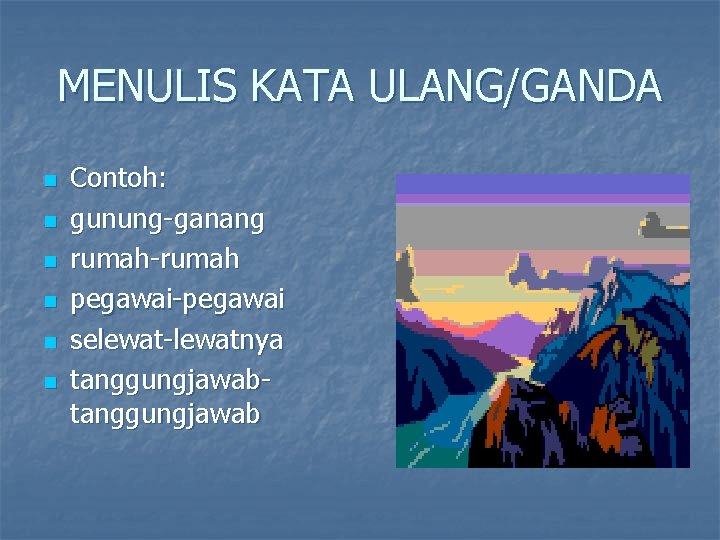 MENULIS KATA ULANG/GANDA

- Contoh:
- gunung-ganang
- rumah-rumah
- pegawai-pegawai
- selewat-lewatnya
- tanggungjawab-tanggungjawab